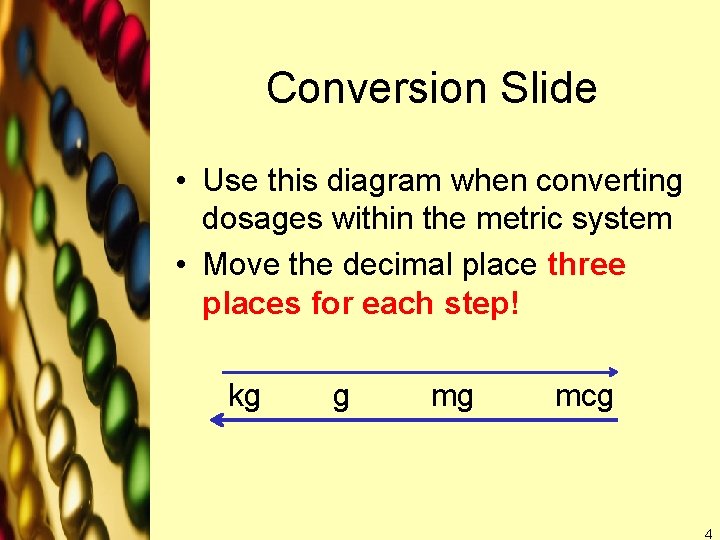 Conversion Slide

• Use this diagram when converting dosages within the metric system
• Move the decimal place three places for each step!

kg g mg mcg

4